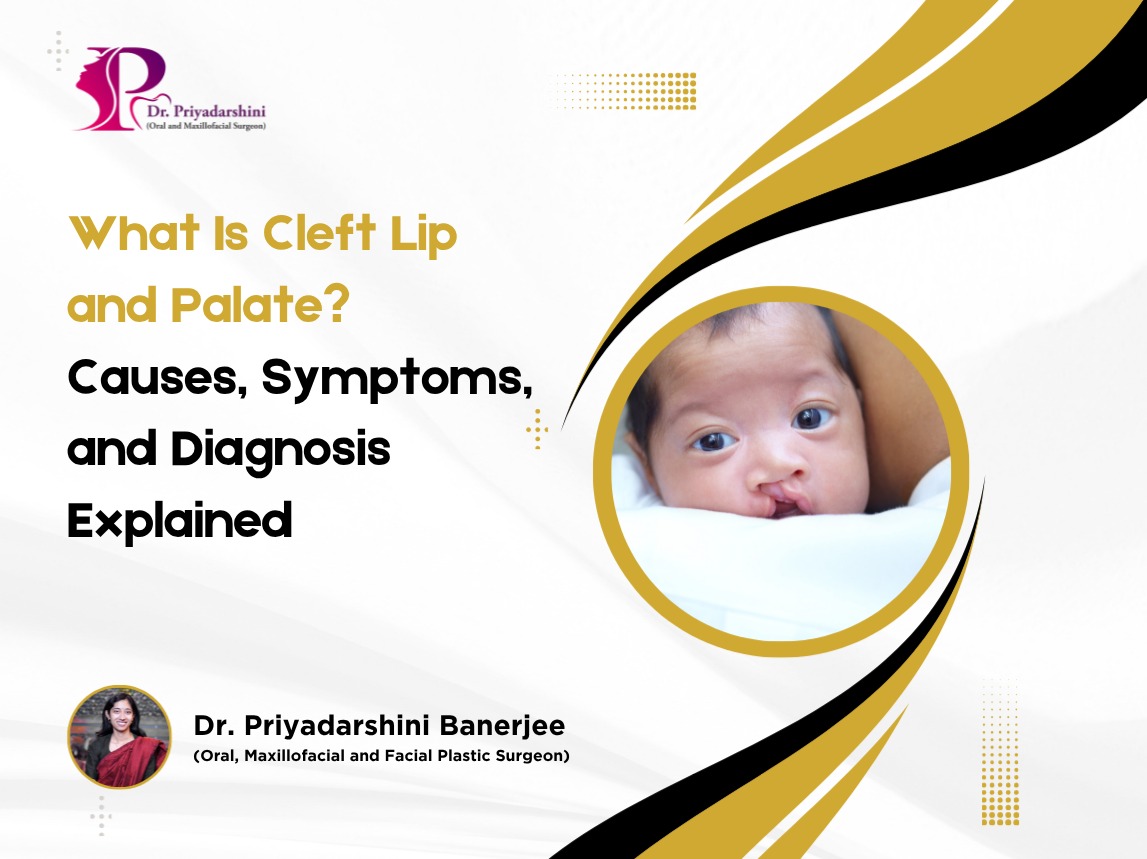 Dr. Priyadarshini
(Oral and Maxillofacial Surgeon)

What Is Cleft Lip and Palate? Causes, Symptoms, and Diagnosis Explained

Dr. Priyadarshini Banerjee
(Oral, Maxillofacial and Facial Plastic Surgeon)